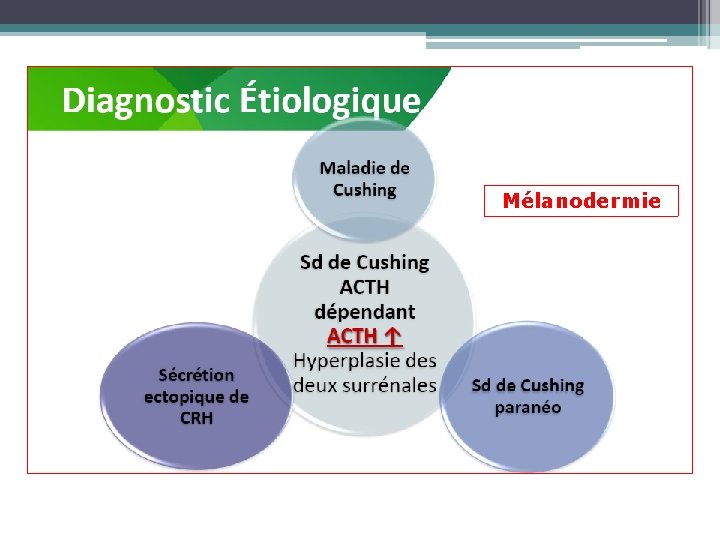 Diagnostic Étiologique

Maladie de Cushing

Mélanodermie

Sd de Cushing ACTH dépendant
ACTH ↑
Hyperplasie des deux surrénales

Sécrétion ectopique de CRH

Sd de Cushing paranéo